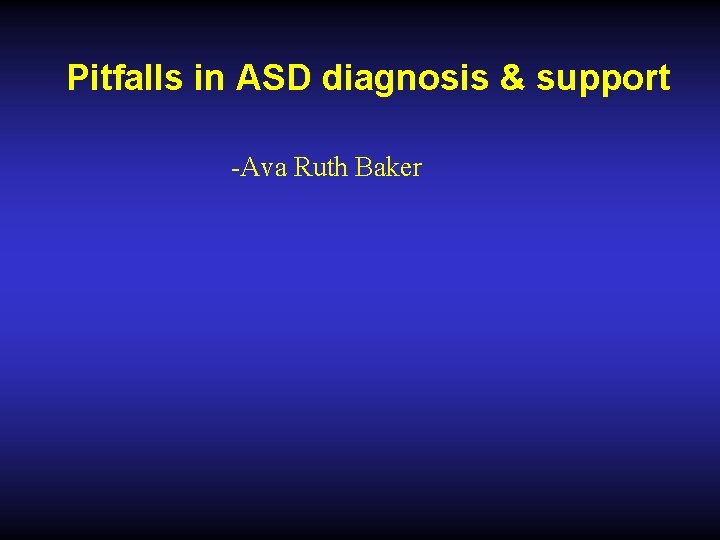 Pitfalls in ASD diagnosis & support

-Ava Ruth Baker